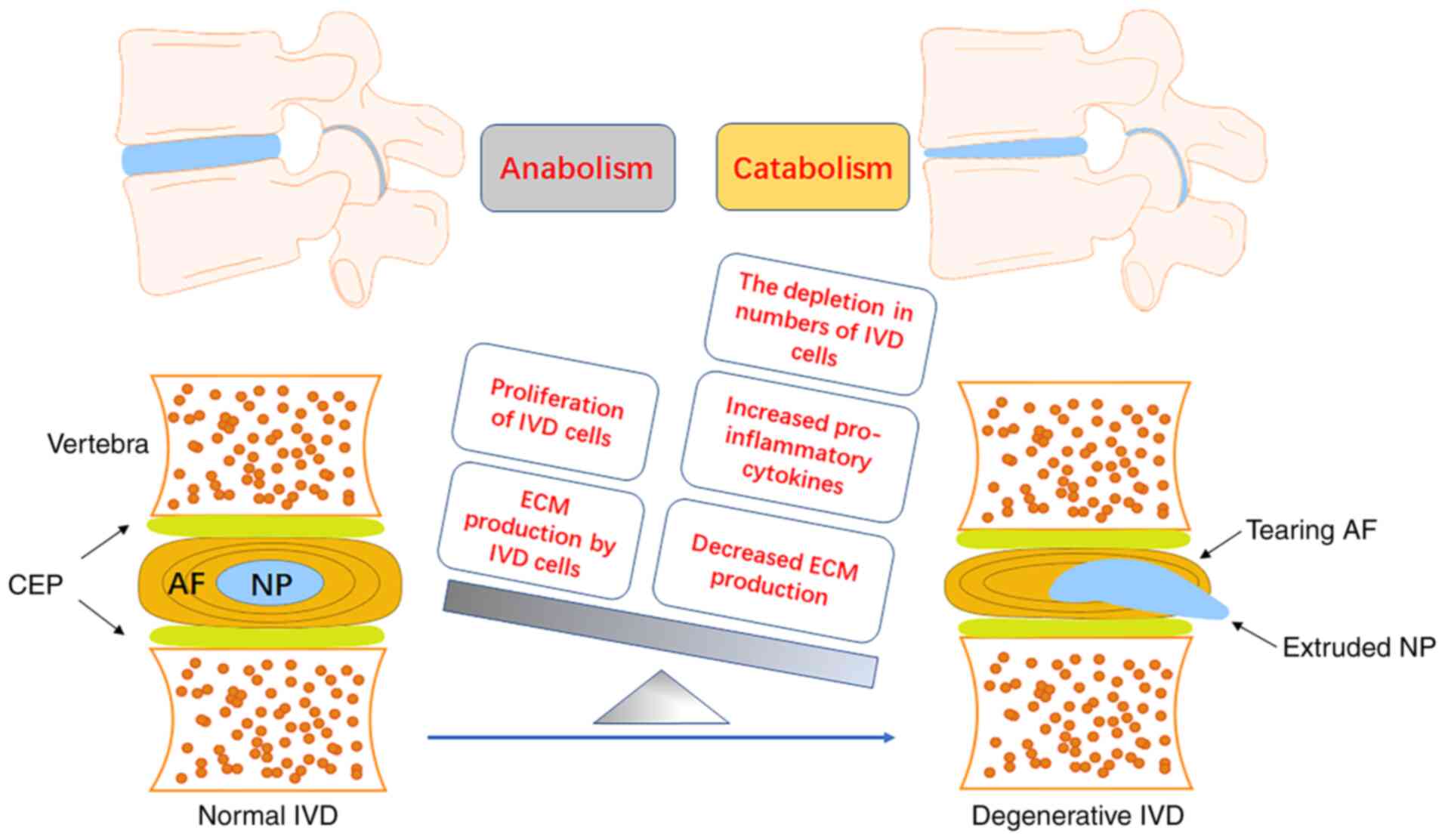 Anabolism

Catabolism

The depletion in numbers of IVD cells

Proliferation of IVD cells

Increased pro-inflammatory cytokines

ECM production by IVD cells

Decreased ECM production

Vertebra

CEP

AF

NP

Tearing AF

Extruded NP

Normal IVD

Degenerative IVD